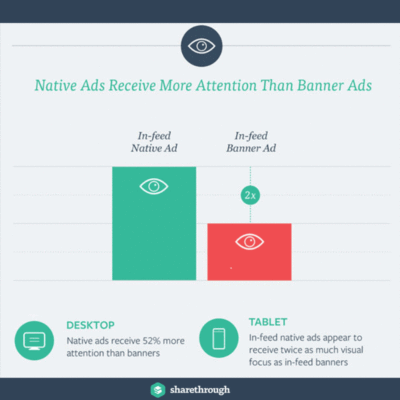 Native Ads Receive More Attention Than Banner Ads

In-feed Native Ad

In-feed Banner Ad

2x

DESKTOP
Native ads receive 52% more attention than banners

TABLET
In-feed native ads appear to receive twice as much visual focus as in-feed banners

sharethrough